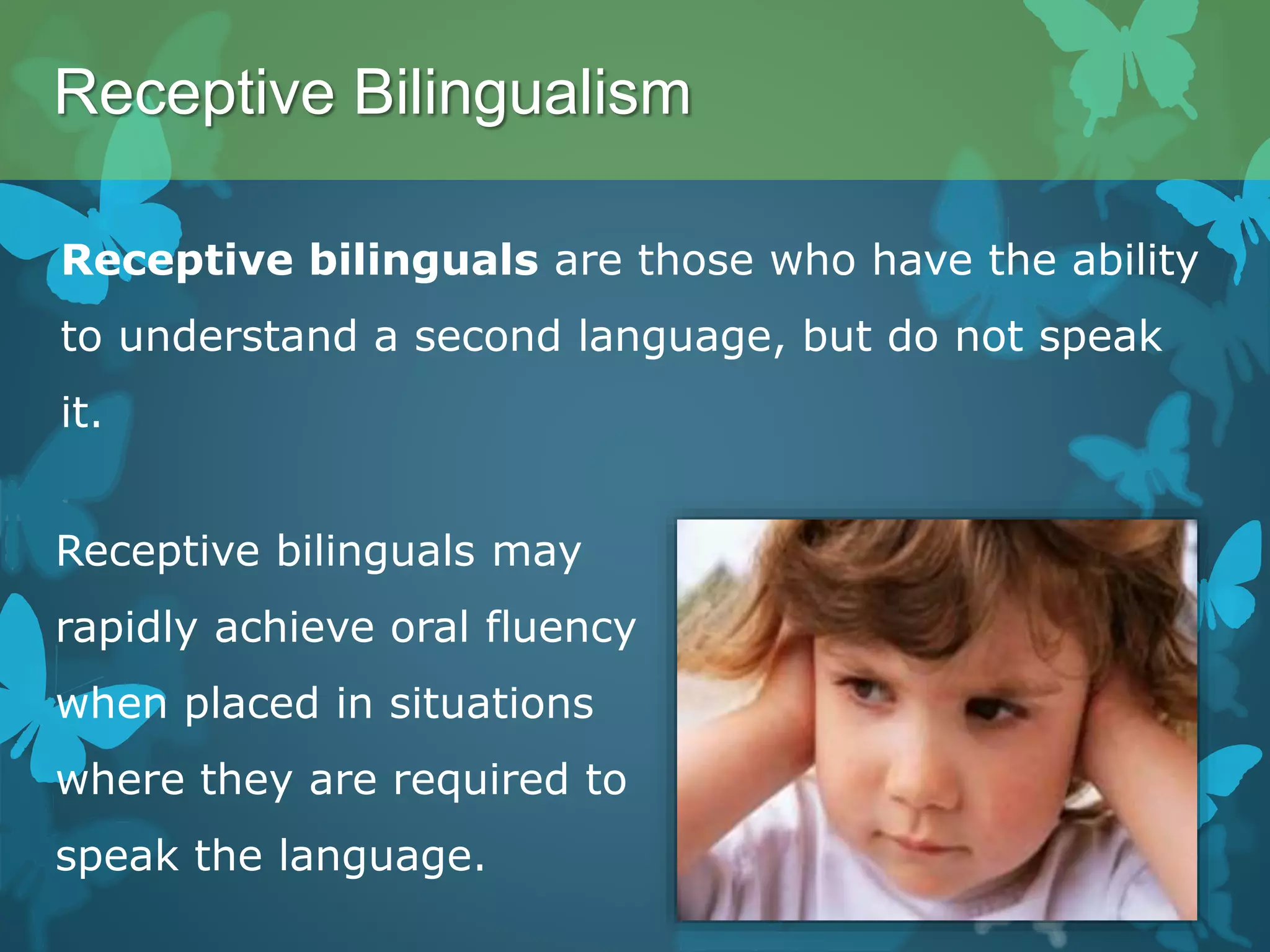 Receptive Bilingualism

Receptive bilinguals are those who have the ability to understand a second language, but do not speak it.

Receptive bilinguals may rapidly achieve oral fluency when placed in situations where they are required to speak the language.